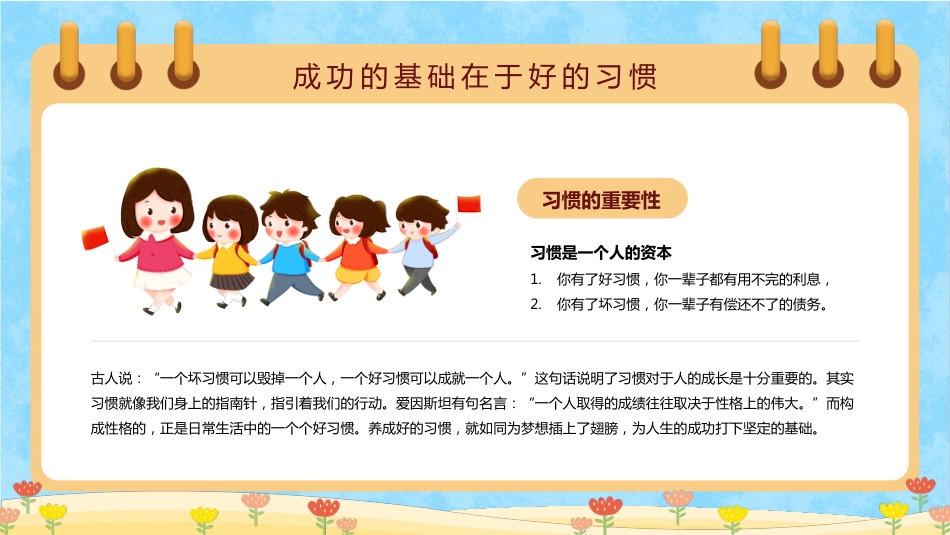 成功的基础在于好的习惯

习惯的重要性

习惯是一个人的资本

1. 你有了好习惯，你一辈子都有用不完的利息，
2. 你有了坏习惯，你一辈子有偿还不了的债务。

古人说：“一个坏习惯可以毁掉一个人，一个好习惯可以成就一个人。”这句话说明了习惯对于人的成长是十分重要的。其实习惯就像我们身上的指南针，指引着我们的行动。爱因斯坦有句名言：“一个人取得的成绩往往取决于性格上的伟大。”而构成性格的，正是日常生活中的一个个好习惯。养成好的习惯，就如同为梦想插上了翅膀，为人生的成功打下坚定的基础。